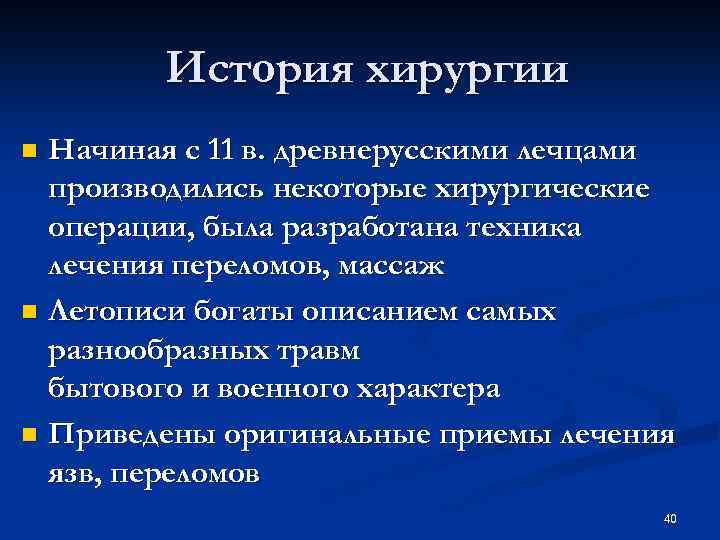 История хирургии

Начиная с 11 в. древнерусскими лечцами производились некоторые хирургические операции, была разработана техника лечения переломов, массаж

Летописи богаты описанием самых разнообразных травм бытового и военного характера

Приведены оригинальные приемы лечения язв, переломов

40